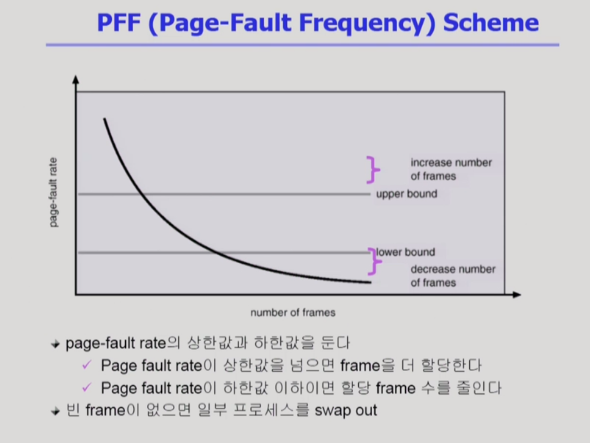 PFF (Page-Fault Frequency) Scheme

page-fault rate

increase number of frames

upper bound

lower bound

decrease number of frames

number of frames

page-fault rate의 상한값과 하한값을 둔다

✓ Page fault rate이 상한값을 넘으면 frame을 더 할당한다

✓ Page fault rate이 하한값 이하이면 할당 frame 수를 줄인다

빈 frame이 없으면 일부 프로세스를 swap out